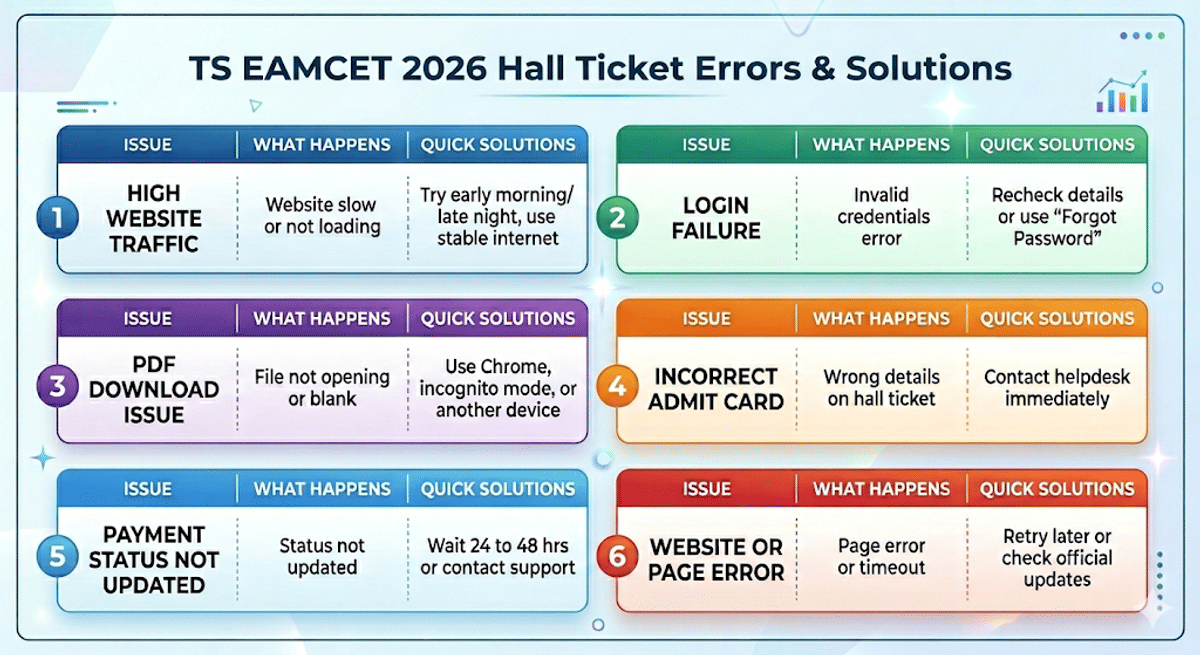 TS EAMCET 2026 Hall Ticket Errors & Solutions

| | ISSUE | WHAT HAPPENS | QUICK SOLUTIONS |
|---|---|---|---|
| 1 | HIGH WEBSITE TRAFFIC | Website slow or not loading | Try early morning/ late night, use stable internet |

| | ISSUE | WHAT HAPPENS | QUICK SOLUTIONS |
|---|---|---|---|
| 2 | LOGIN FAILURE | Invalid credentials error | Recheck details or use "Forgot Password" |

| | ISSUE | WHAT HAPPENS | QUICK SOLUTIONS |
|---|---|---|---|
| 3 | PDF DOWNLOAD ISSUE | File not opening or blank | Use Chrome, incognito mode, or another device |

| | ISSUE | WHAT HAPPENS | QUICK SOLUTIONS |
|---|---|---|---|
| 4 | INCORRECT ADMIT CARD | Wrong details on hall ticket | Contact helpdesk immediately |

| | ISSUE | WHAT HAPPENS | QUICK SOLUTIONS |
|---|---|---|---|
| 5 | PAYMENT STATUS NOT UPDATED | Status not updated | Wait 24 to 48 hrs or contact support |

| | ISSUE | WHAT HAPPENS | QUICK SOLUTIONS |
|---|---|---|---|
| 6 | WEBSITE OR PAGE ERROR | Page error or timeout | Retry later or check official updates |